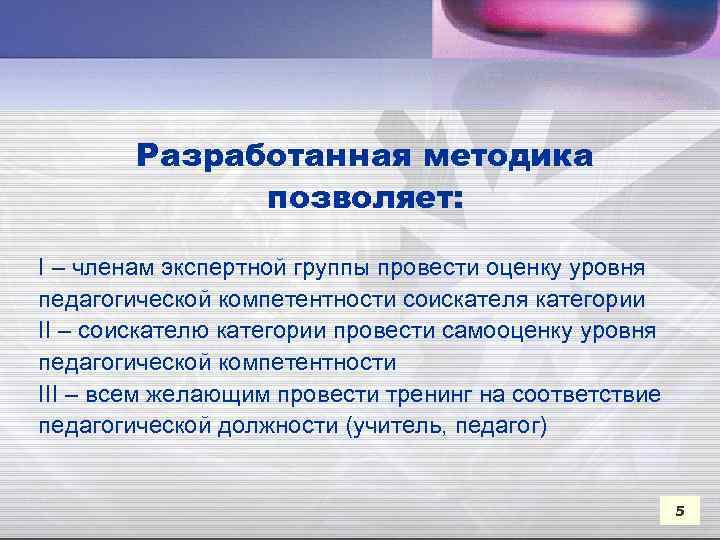 Разработанная методика позволяет:

I – членам экспертной группы провести оценку уровня педагогической компетентности соискателя категории
II – соискателю категории провести самооценку уровня педагогической компетентности
III – всем желающим провести тренинг на соответствие педагогической должности (учитель, педагог)

5